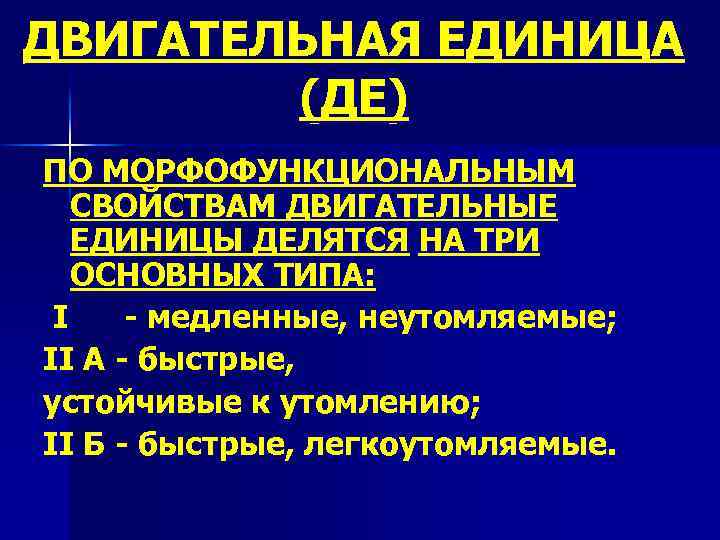 ДВИГАТЕЛЬНАЯ ЕДИНИЦА (ДЕ)

ПО МОРФОФУНКЦИОНАЛЬНЫМ СВОЙСТВАМ ДВИГАТЕЛЬНЫЕ ЕДИНИЦЫ ДЕЛЯТСЯ НА ТРИ ОСНОВНЫХ ТИПА:

I - медленные, неутомляемые;

II А - быстрые, устойчивые к утомлению;

II Б - быстрые, легкоутомляемые.